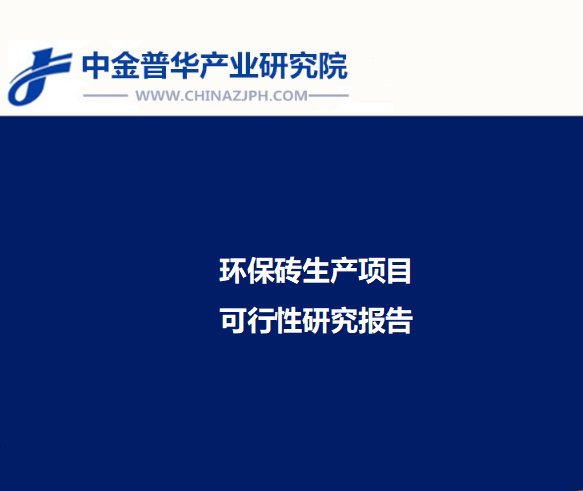 中金普华产业研究院
WWW.CHINAZJPH.COM

环保砖生产项目
可行性研究报告